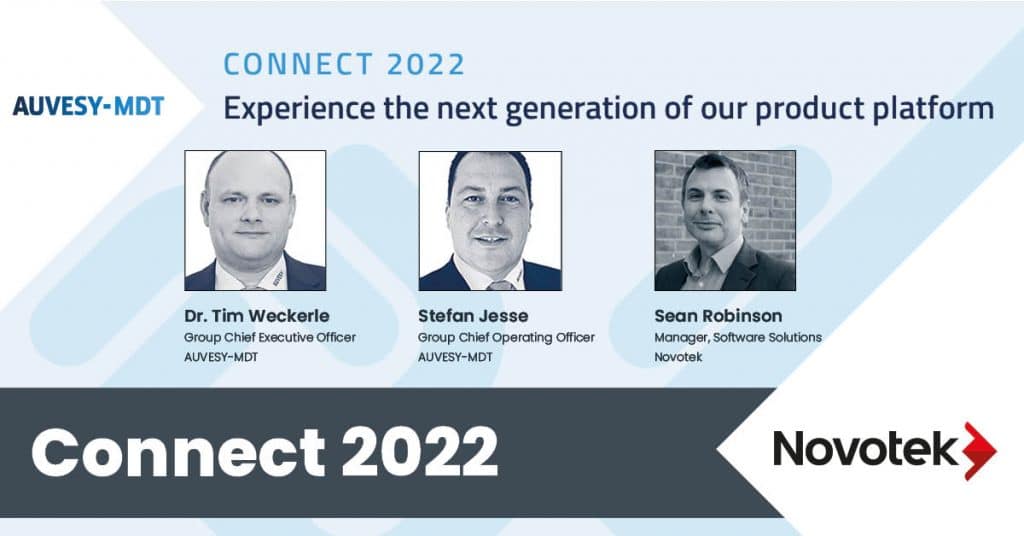 AUVESY-MDT

CONNECT 2022

Experience the next generation of our product platform

Dr. Tim Weckerle
Group Chief Executive Officer
AUVESY-MDT

Stefan Jesse
Group Chief Operating Officer
AUVESY-MDT

Sean Robinson
Manager, Software Solutions
Novotek

Connect 2022

Novotek